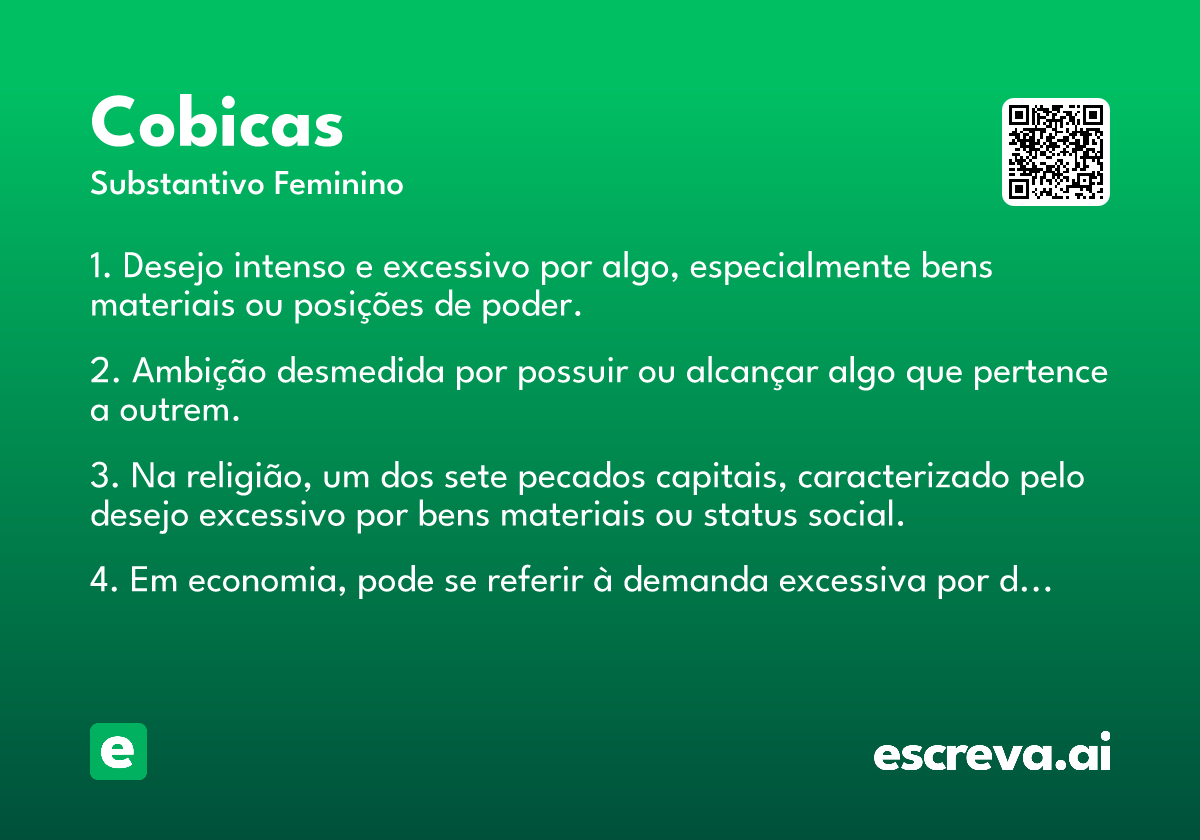 Cobicas
Substantivo Feminino

1. Desejo intenso e excessivo por algo, especialmente bens materiais ou posições de poder.

2. Ambição desmedida por possuir ou alcançar algo que pertence a outrem.

3. Na religião, um dos sete pecados capitais, caracterizado pelo desejo excessivo por bens materiais ou status social.

4. Em economia, pode se referir à demanda excessiva por d…

e

escreva.ai